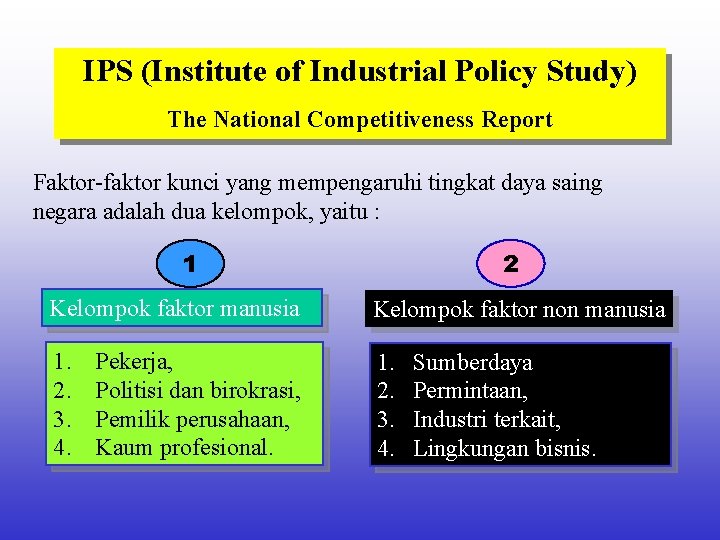 IPS (Institute of Industrial Policy Study)

The National Competitiveness Report

Faktor-faktor kunci yang mempengaruhi tingkat daya saing negara adalah dua kelompok, yaitu :

1

Kelompok faktor manusia

1. Pekerja,
2. Politisi dan birokrasi,
3. Pemilik perusahaan,
4. Kaum profesional.

2

Kelompok faktor non manusia

1. Sumberdaya
2. Permintaan,
3. Industri terkait,
4. Lingkungan bisnis.